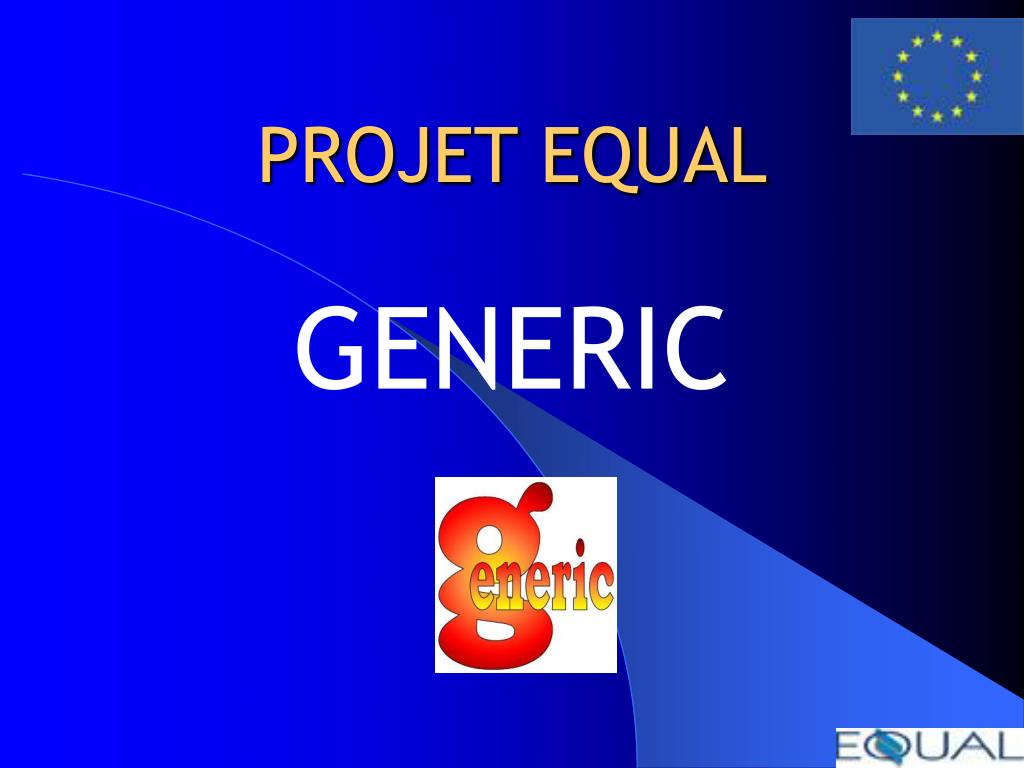 PROJET EQUAL

GENERIC

generic

EQUAL